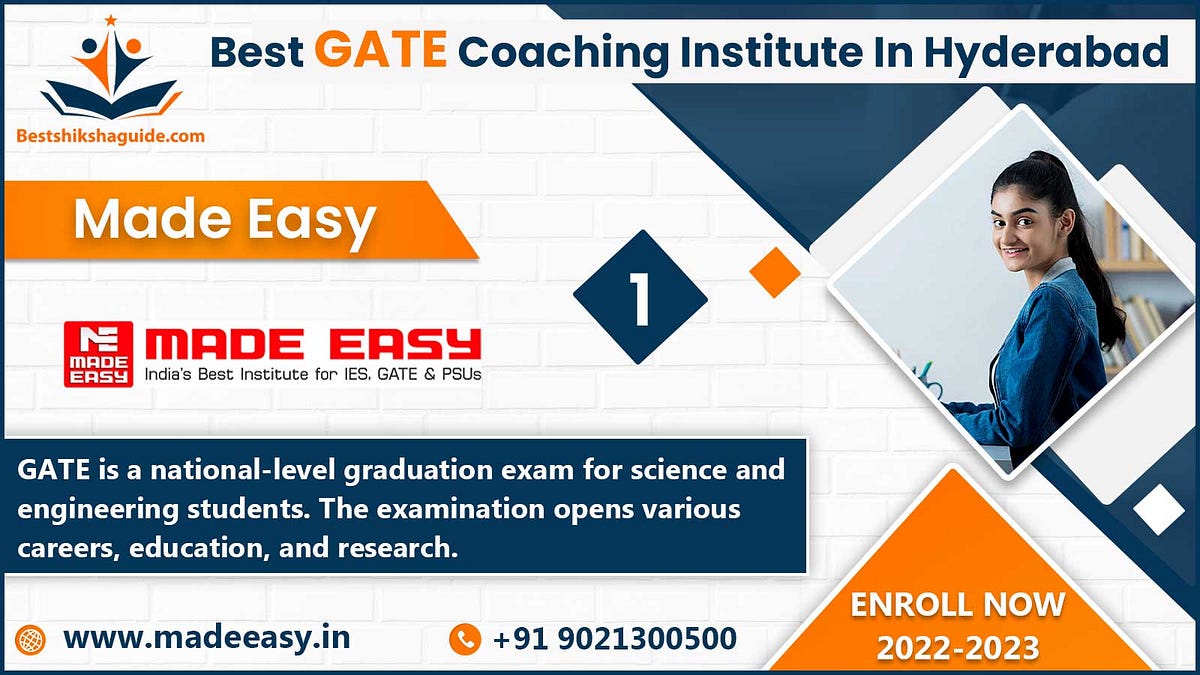 Bestshikshaguide.com

Best GATE Coaching Institute In Hyderabad

Made Easy

1

MADE EASY
MADE EASY
India's Best Institute for IES, GATE & PSUs

GATE is a national-level graduation exam for science and engineering students. The examination opens various careers, education, and research.

www.madeeasy.in

+91 9021300500

ENROLL NOW
2022-2023